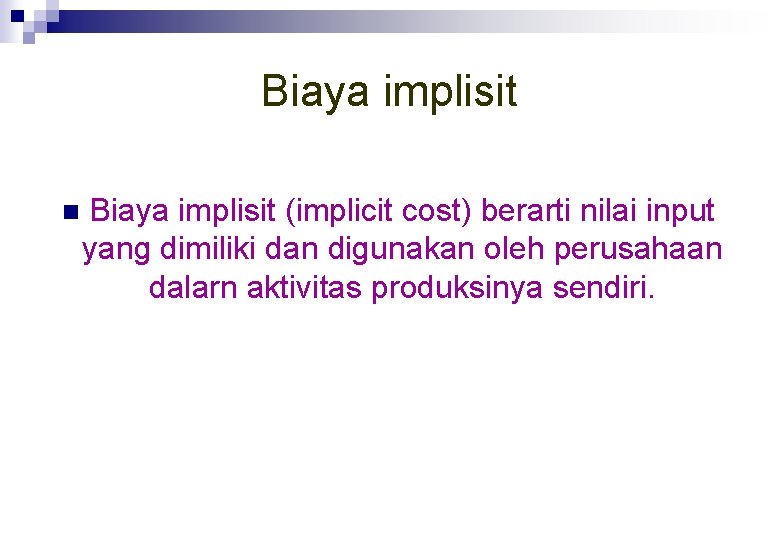 Biaya implisit

Biaya implisit (implicit cost) berarti nilai input yang dimiliki dan digunakan oleh perusahaan dalarn aktivitas produksinya sendiri.